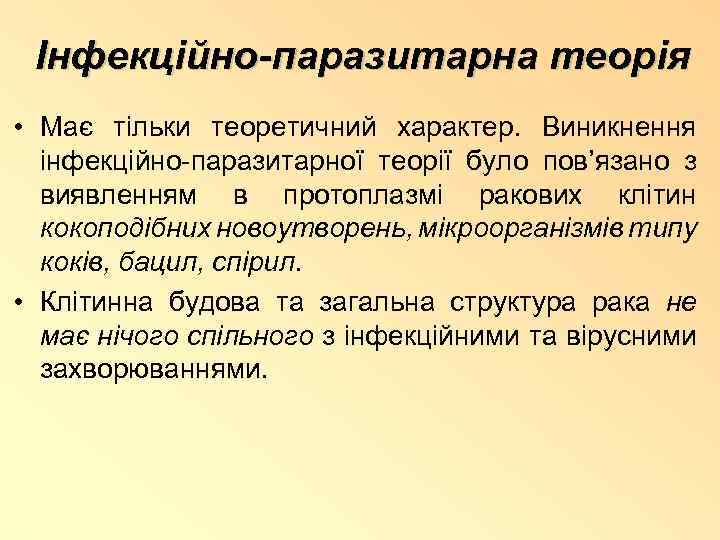 Інфекційно-паразитарна теорія

• Має тільки теоретичний характер. Виникнення інфекційно-паразитарної теорії було пов'язано з виявленням в протоплазмі ракових клітин кокоподібних новоутворень, мікроорганізмів типу коків, бацил, спірил.

• Клітинна будова та загальна структура рака не має нічого спільного з інфекційними та вірусними захворюваннями.